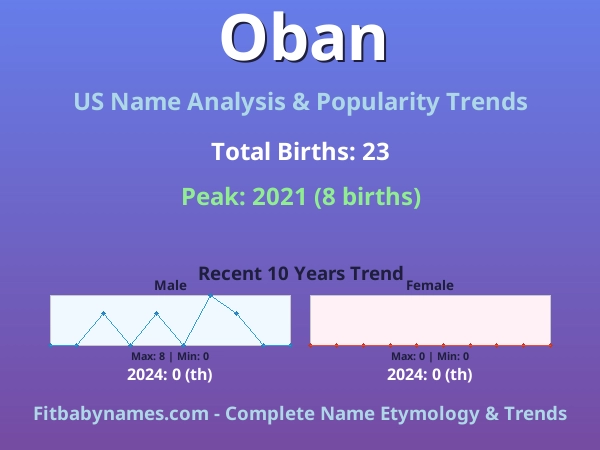 Oban

US Name Analysis & Popularity Trends

Total Births: 23

Peak: 2021 (8 births)

Recent 10 Years Trend

Male

Max: 8 | Min: 0

2024: 0 (th)

Female

Max: 0 | Min: 0

2024: 0 (th)

Fitbabynames.com - Complete Name Etymology & Trends